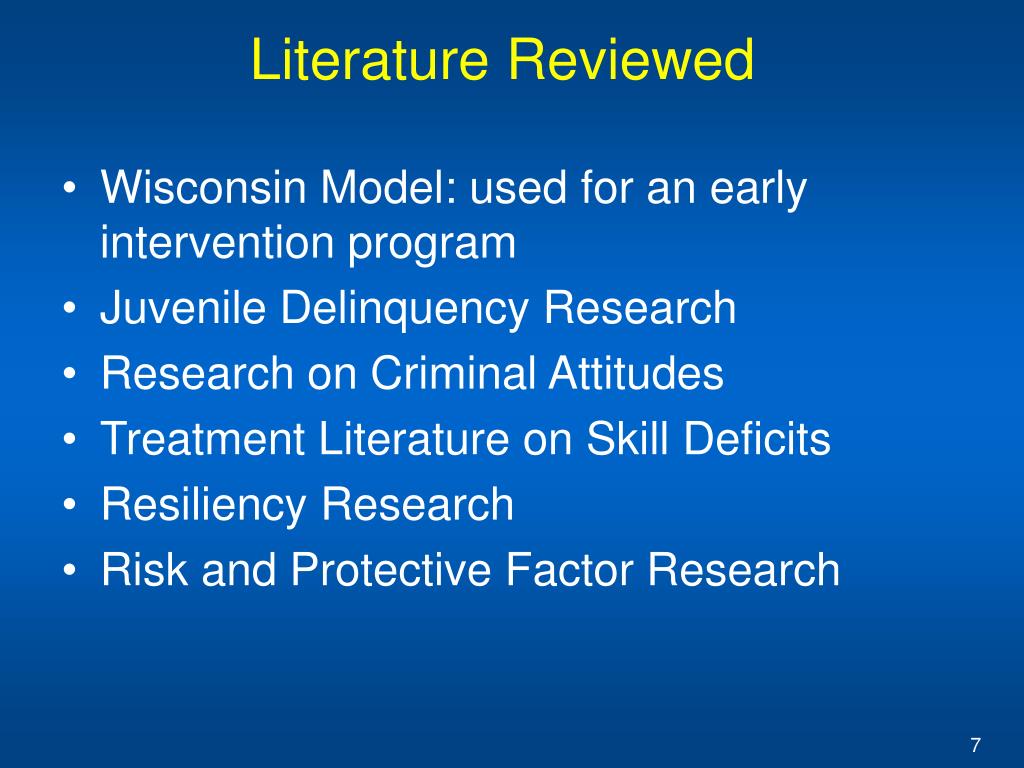 Literature Reviewed

• Wisconsin Model: used for an early intervention program
• Juvenile Delinquency Research
• Research on Criminal Attitudes
• Treatment Literature on Skill Deficits
• Resiliency Research
• Risk and Protective Factor Research

7